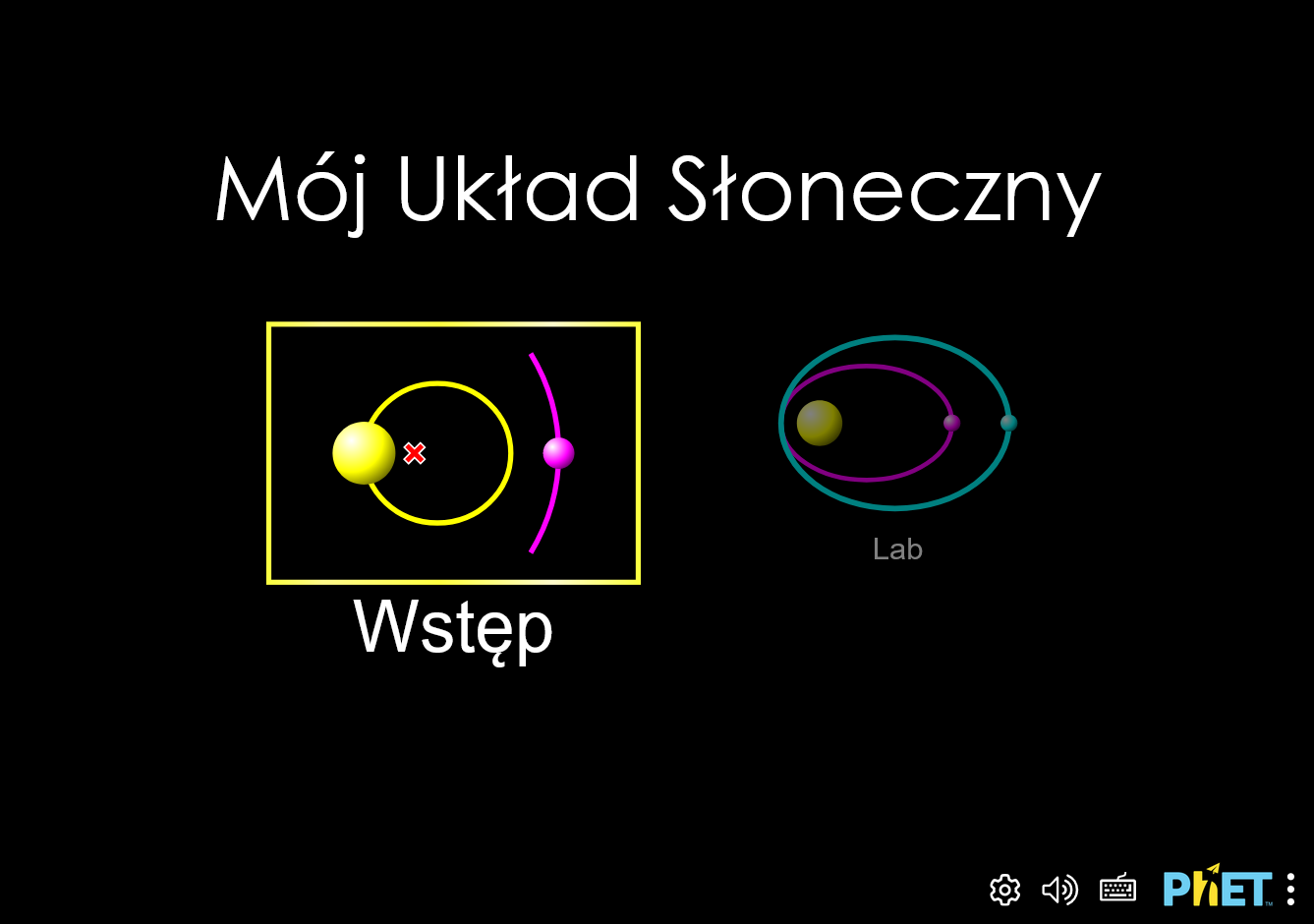 Mój Układ Słoneczny

Wstęp

Lab

PhET